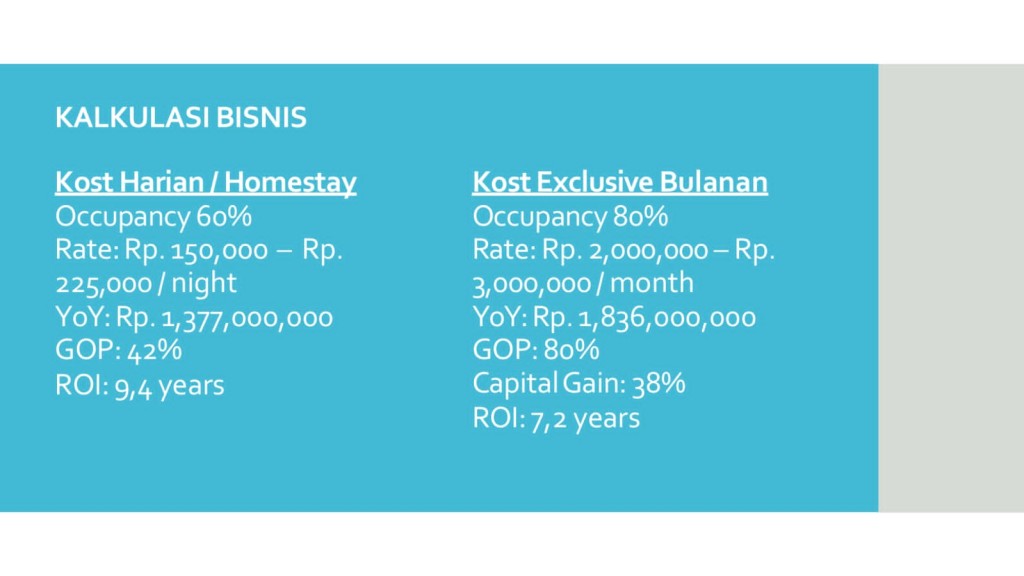 KALKULASI BISNIS

Kost Harian / Homestay
Occupancy 60%
Rate: Rp. 150,000 – Rp. 225,000 / night
YoY: Rp. 1,377,000,000
GOP: 42%
ROI: 9,4 years

Kost Exclusive Bulanan
Occupancy 80%
Rate: Rp. 2,000,000 – Rp. 3,000,000 / month
YoY: Rp. 1,836,000,000
GOP: 80%
Capital Gain: 38%
ROI: 7,2 years